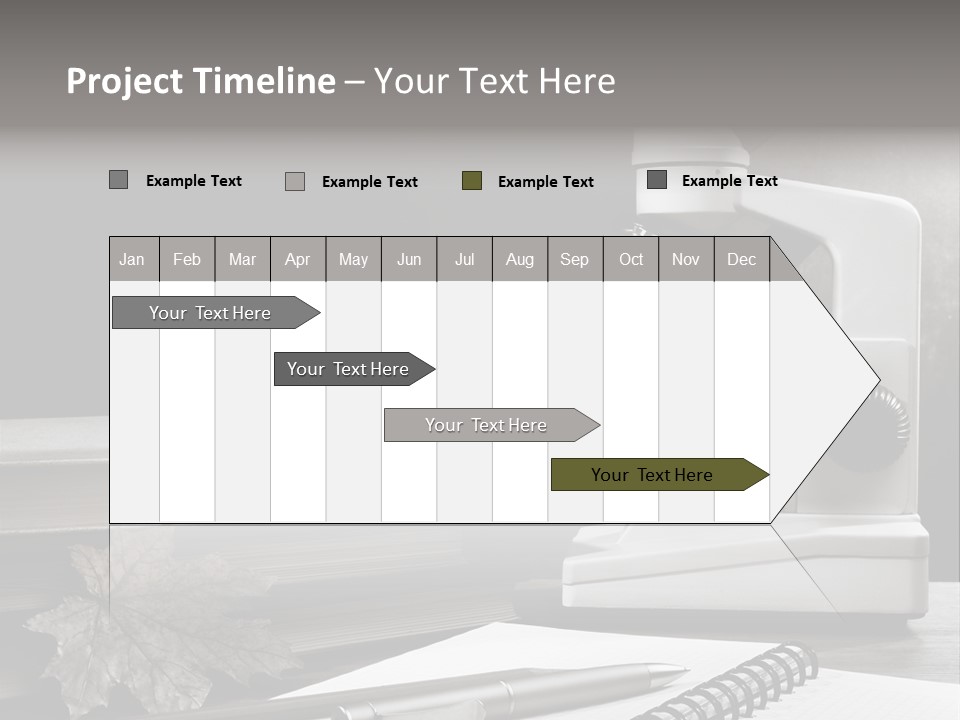 Project Timeline – Your Text Here

Example Text Example Text Example Text Example Text

| Jan | Feb | Mar | Apr | May | Jun | Jul | Aug | Sep | Oct | Nov | Dec |
|---|---|---|---|---|---|---|---|---|---|---|---|

Your Text Here

Your Text Here

Your Text Here

Your Text Here